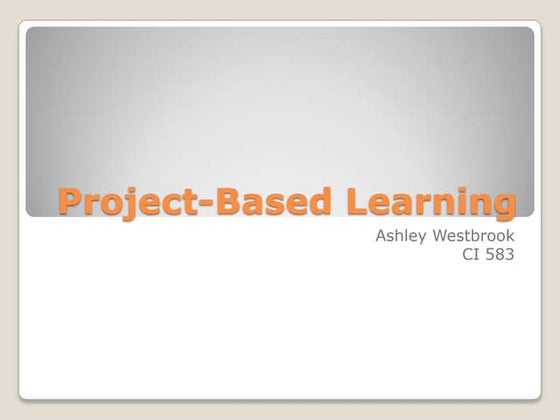 Project-Based Learning

Ashley Westbrook
CI 583